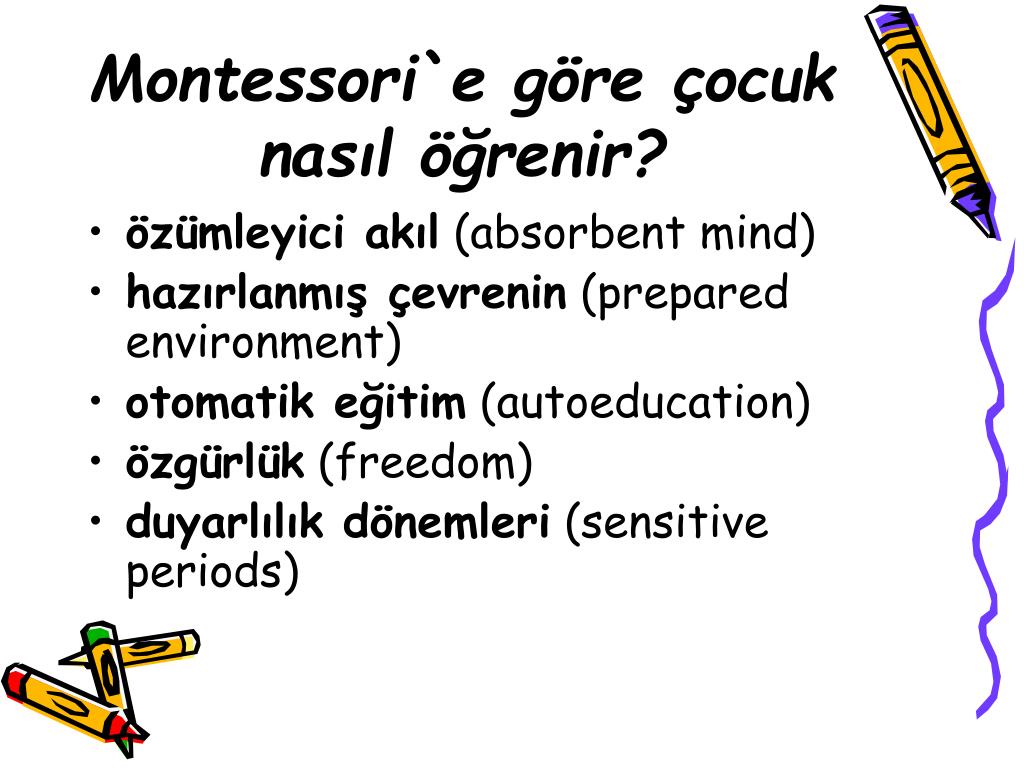 Montessori`e göre çocuk nasıl öğrenir?

• özümleyici akıl (absorbent mind)
• hazırlanmış çevrenin (prepared environment)
• otomatik eğitim (autoeducation)
• özgürlük (freedom)
• duyarlılık dönemleri (sensitive periods)